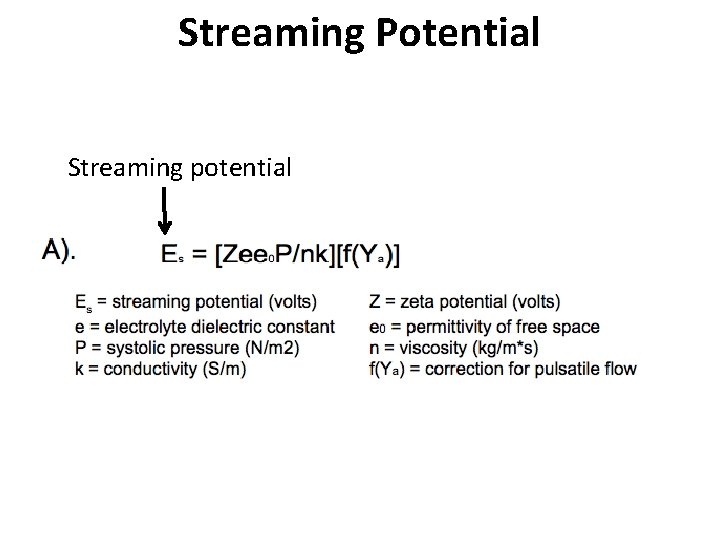 Streaming Potential

Streaming potential

A). $E_s = [Zee_0P/nk][f(Y_a)]$

$E_s$ = streaming potential (volts)
e = electrolyte dielectric constant
P = systolic pressure (N/m2)
k = conductivity (S/m)

Z = zeta potential (volts)
$e_0$ = permittivity of free space
n = viscosity (kg/m*s)
$f(Y_a)$ = correction for pulsatile flow